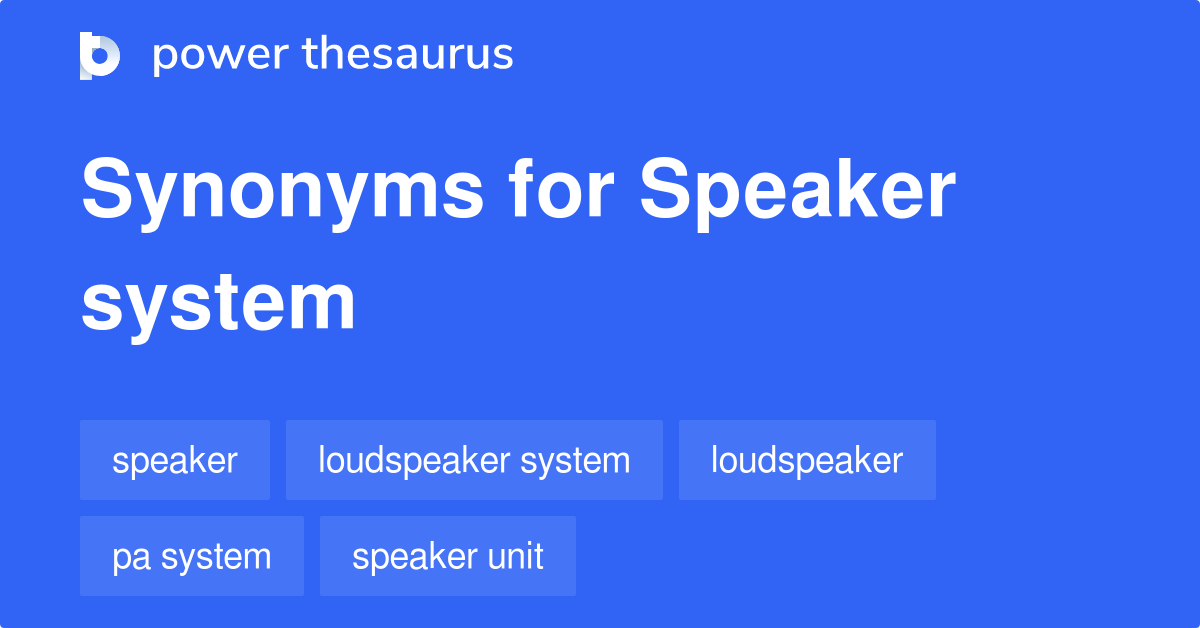 power thesaurus

Synonyms for Speaker system

speaker
loudspeaker system
loudspeaker
pa system
speaker unit